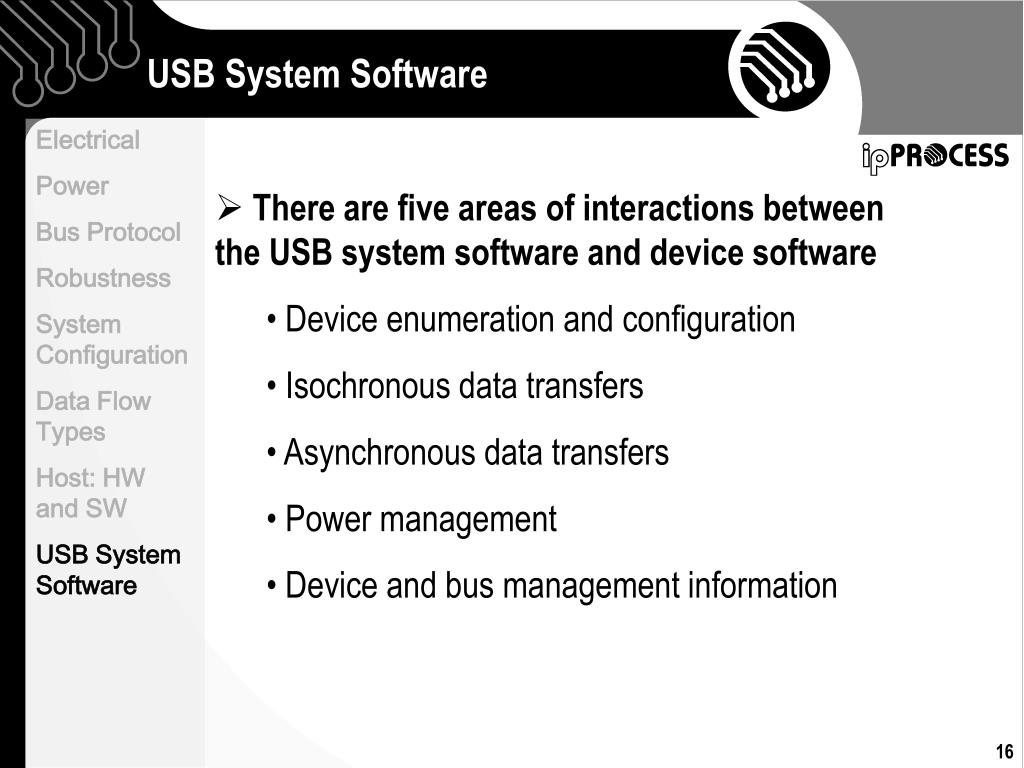 USB System Software

Electrical
Power
Bus Protocol
Robustness
System Configuration
Data Flow Types
Host: HW and SW
USB System Software

ipPROCESS

➢ There are five areas of interactions between the USB system software and device software

• Device enumeration and configuration

• Isochronous data transfers

• Asynchronous data transfers

• Power management

• Device and bus management information

16